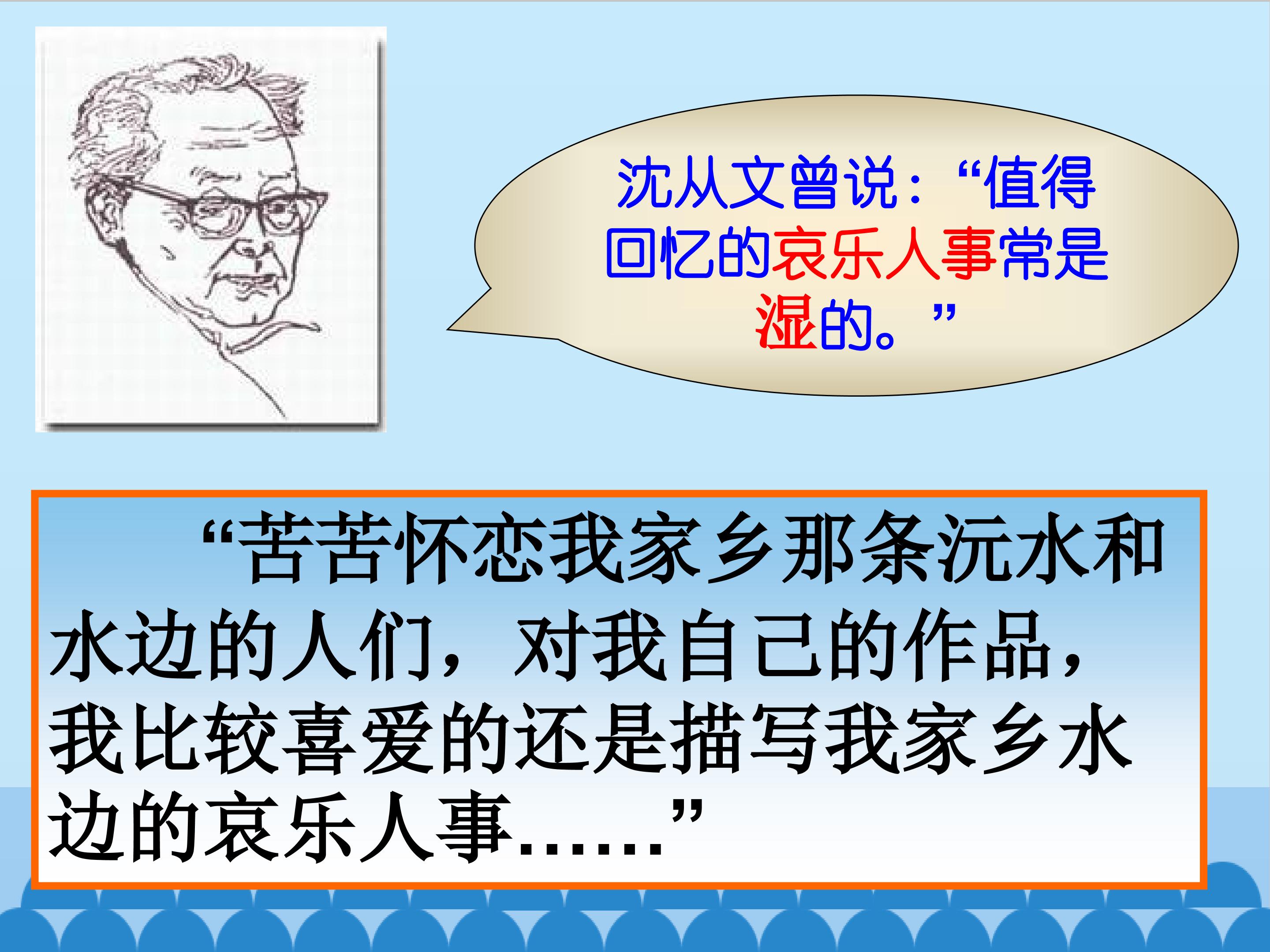 沈从文曾说：“值得回忆的哀乐人事常是湿的。”

“苦苦怀恋我家乡那条沅水和水边的人们，对我自己的作品，我比较喜爱的还是描写我家乡水边的哀乐人事……”